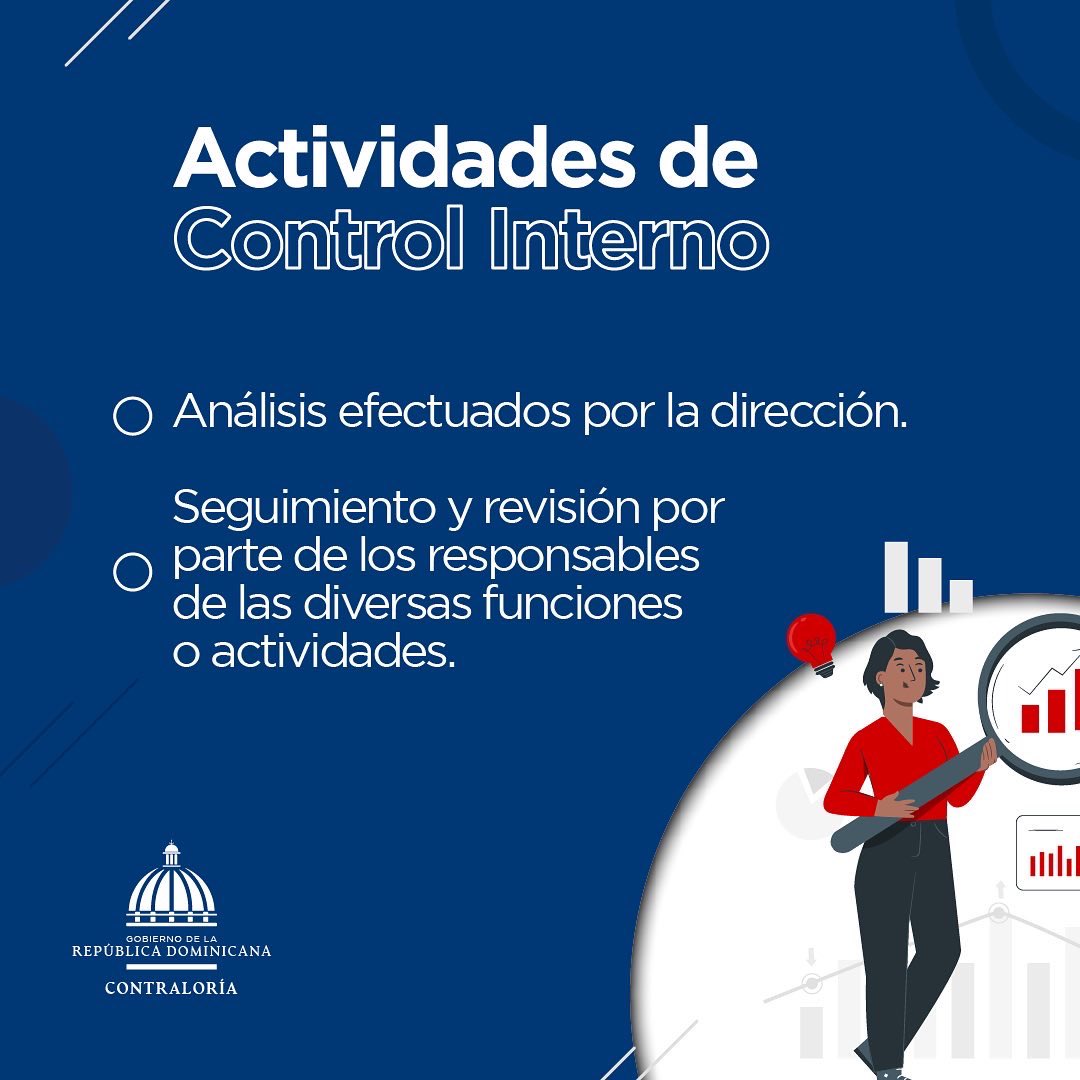 Actividades de
Control Interno

Análisis efectuados por la dirección.

Seguimiento y revisión por parte de los responsables de las diversas funciones o actividades.

GOBIERNO DE LA
REPÚBLICA DOMINICANA
CONTRALORÍA